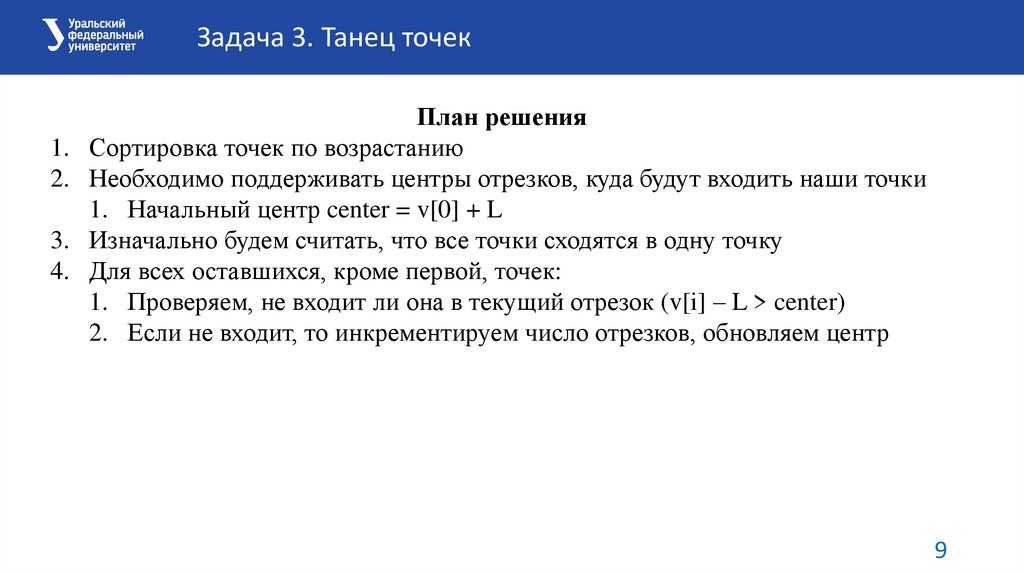 Уральский федеральный университет

Задача 3. Танец точек

План решения

1. Сортировка точек по возрастанию
2. Необходимо поддерживать центры отрезков, куда будут входить наши точки
 1. Начальный центр center = v[0] + L
3. Изначально будем считать, что все точки сходятся в одну точку
4. Для всех оставшихся, кроме первой, точек:
 1. Проверяем, не входит ли она в текущий отрезок (v[i] – L > center)
 2. Если не входит, то инкрементируем число отрезков, обновляем центр

9